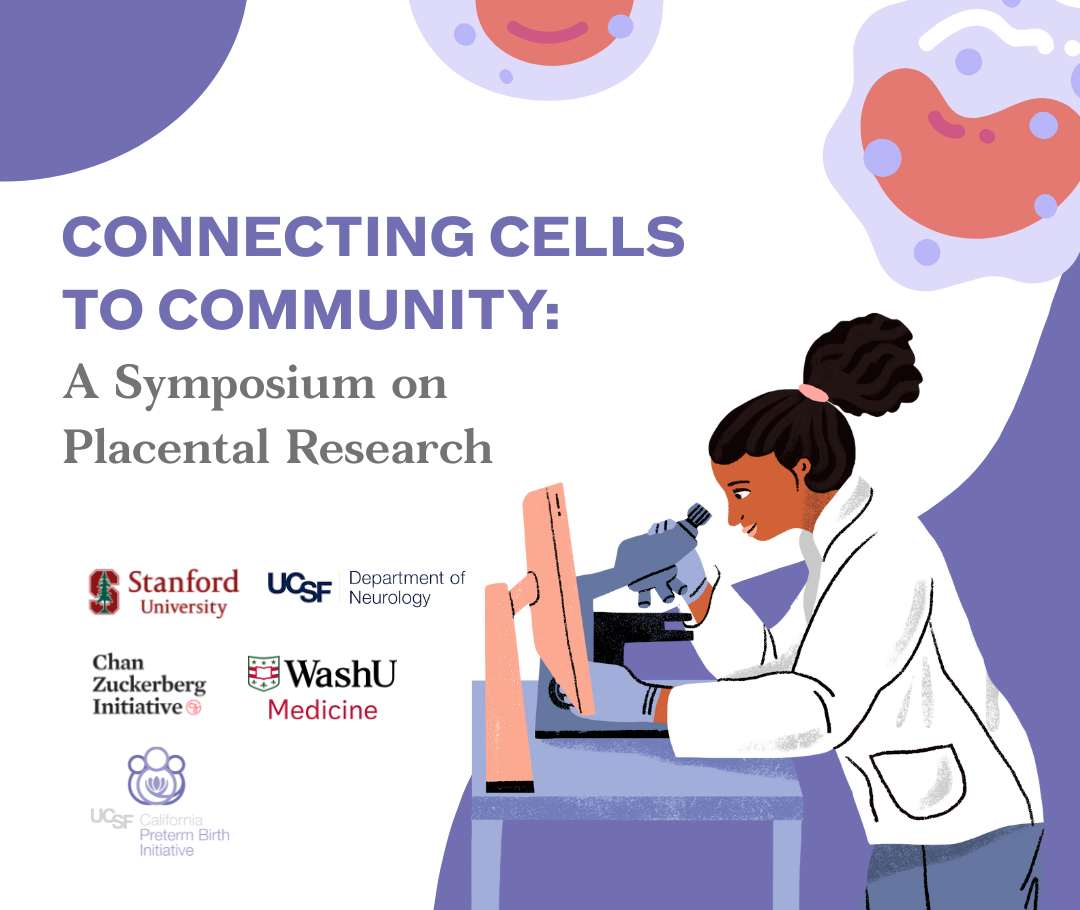 CONNECTING CELLS TO COMMUNITY:
A Symposium on Placental Research

Stanford University

UCSF Department of Neurology

Chan Zuckerberg Initiative

WashU Medicine

UCSF California Preterm Birth Initiative